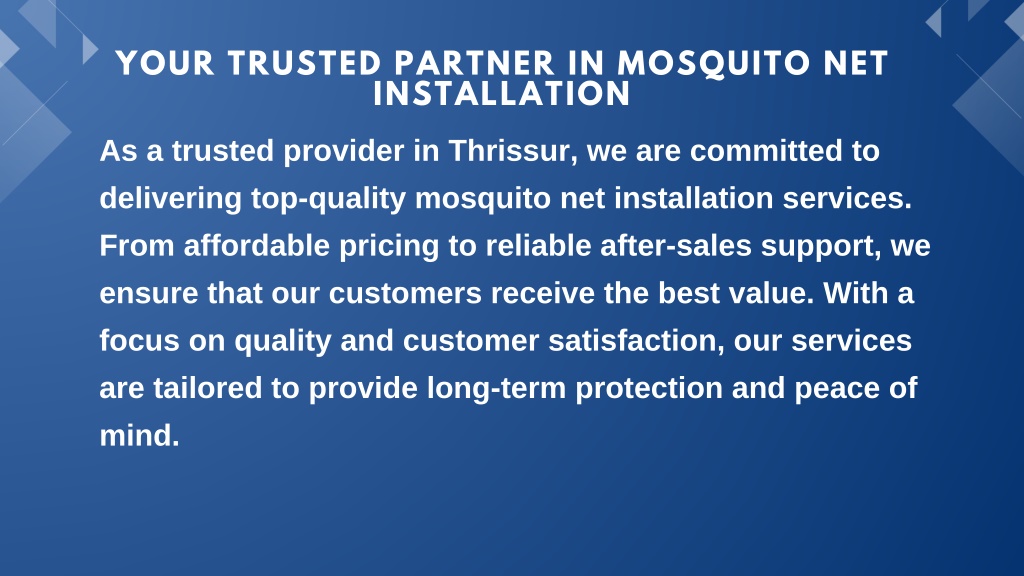 YOUR TRUSTED PARTNER IN MOSQUITO NET INSTALLATION

As a trusted provider in Thrissur, we are committed to delivering top-quality mosquito net installation services. From affordable pricing to reliable after-sales support, we ensure that our customers receive the best value. With a focus on quality and customer satisfaction, our services are tailored to provide long-term protection and peace of mind.